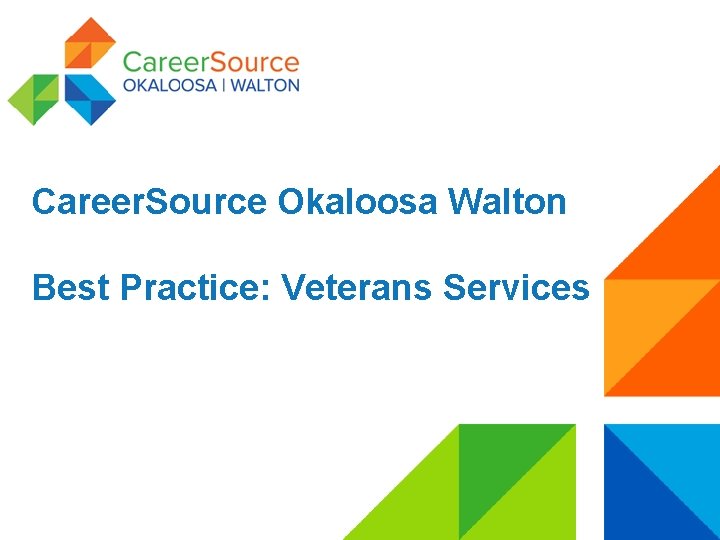 CareerSource
OKALOOSA | WALTON

CareerSource Okaloosa Walton

Best Practice: Veterans Services